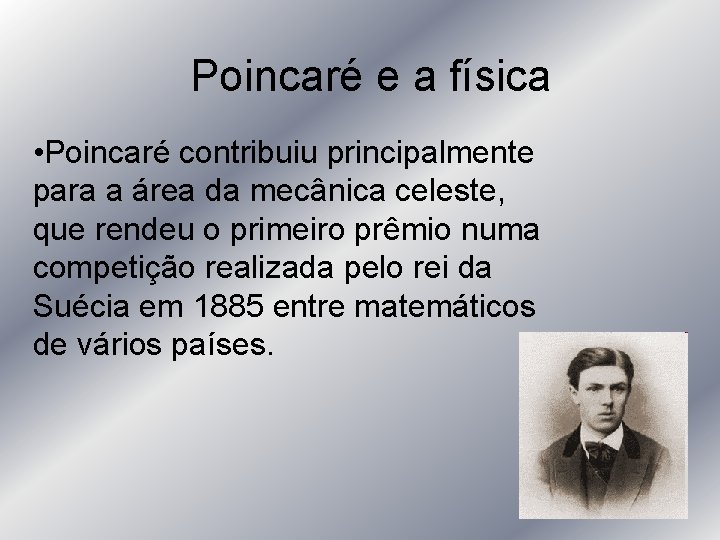 Poincaré e a física

•Poincaré contribuiu principalmente para a área da mecânica celeste, que rendeu o primeiro prêmio numa competição realizada pelo rei da Suécia em 1885 entre matemáticos de vários países.